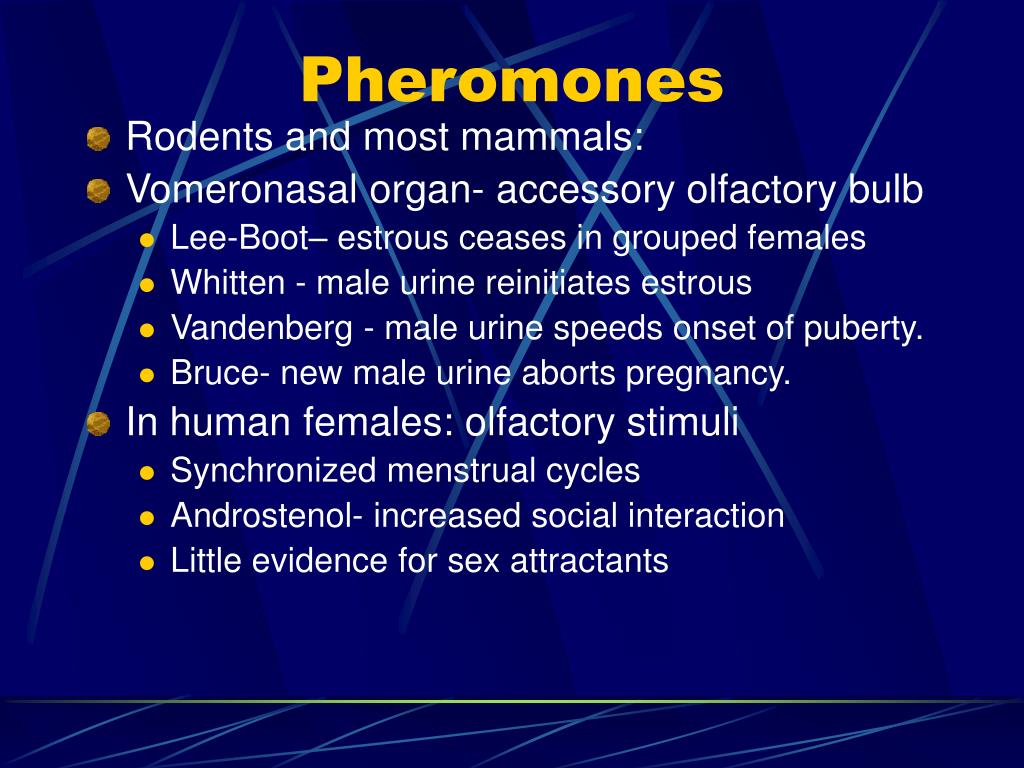 Pheromones

Rodents and most mammals:

Vomeronasal organ- accessory olfactory bulb

Lee-Boot– estrous ceases in grouped females

Whitten - male urine reinitiates estrous

Vandenberg - male urine speeds onset of puberty.

Bruce- new male urine aborts pregnancy.

In human females: olfactory stimuli

Synchronized menstrual cycles

Androstenol- increased social interaction

Little evidence for sex attractants